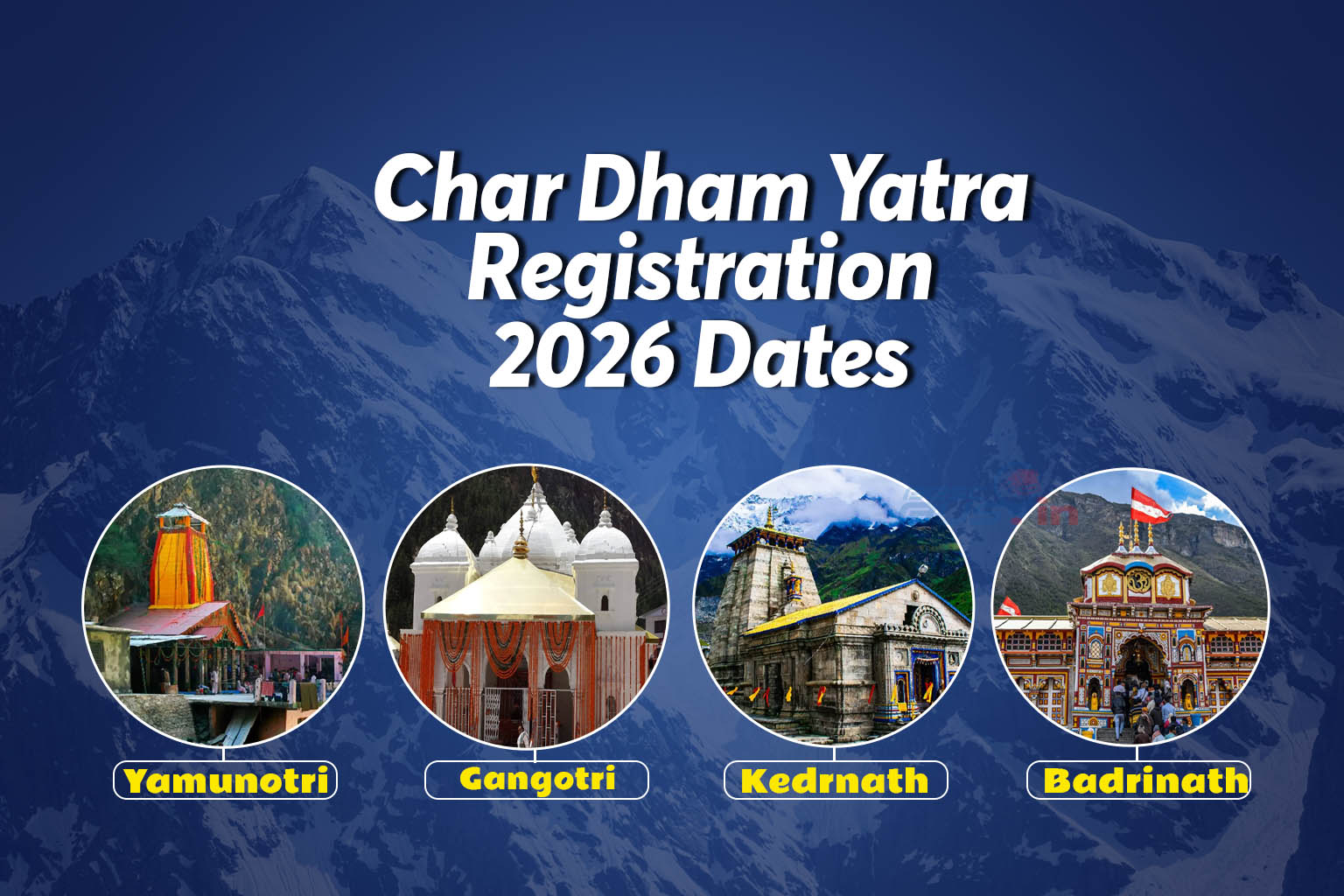 Char Dham Yatra Registration 2026 Dates

Yamunotri

Gangotri

Kedrnath

Badrinath